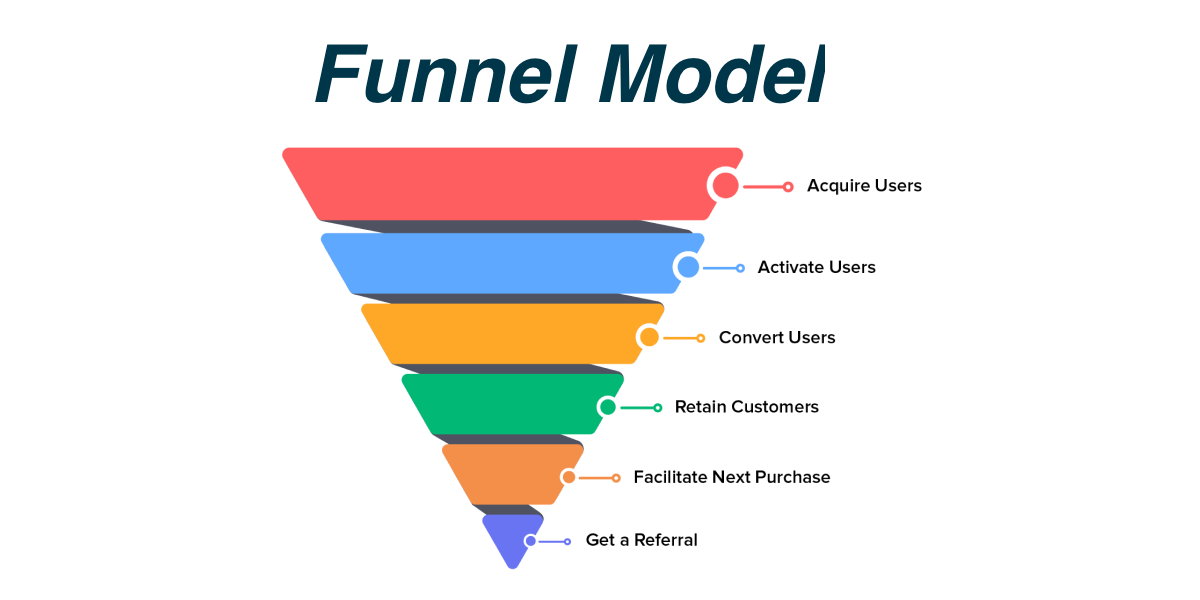 Funnel Model

Acquire Users

Activate Users

Convert Users

Retain Customers

Facilitate Next Purchase

Get a Referral